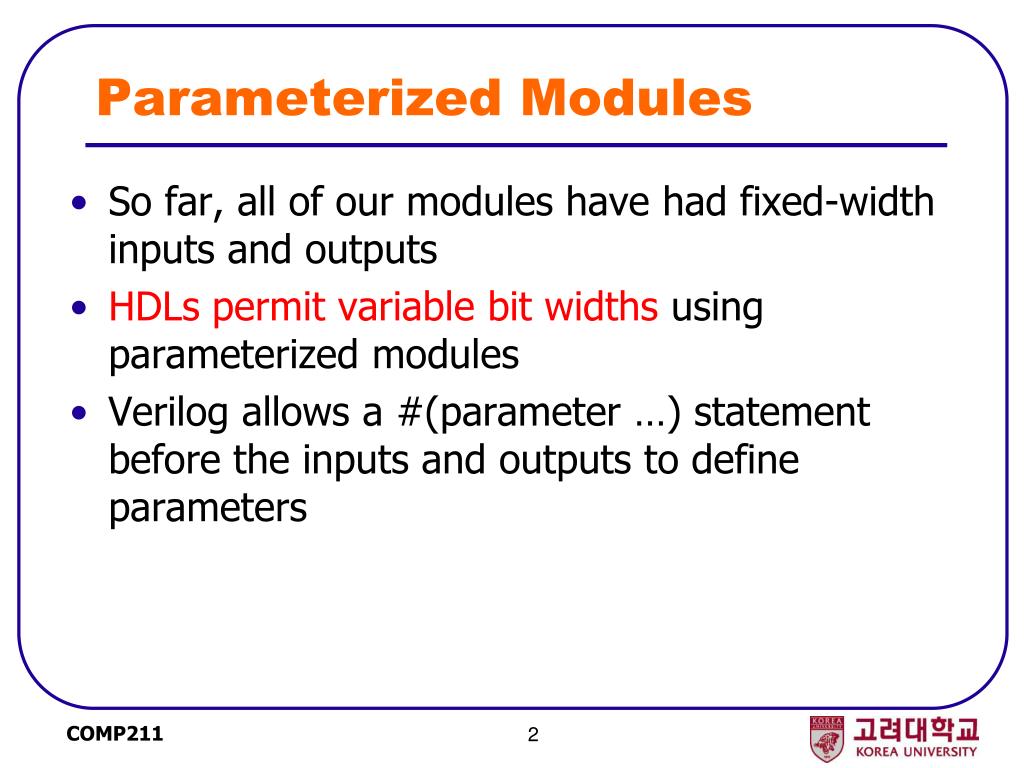 Parameterized Modules

• So far, all of our modules have had fixed-width inputs and outputs
• HDLs permit variable bit widths using parameterized modules
• Verilog allows a #(parameter …) statement before the inputs and outputs to define parameters

COMP211

2

KOREA UNIVERSITY
고려대학교
KOREA UNIVERSITY